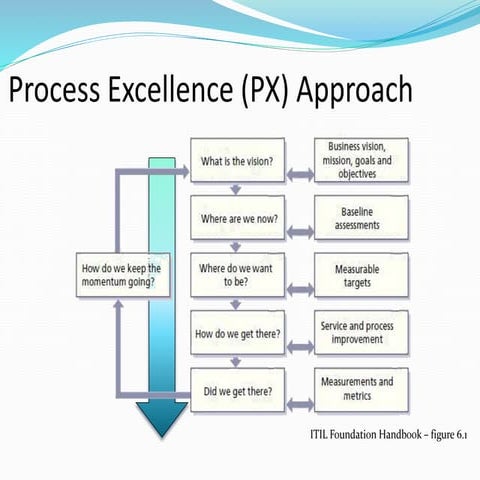 Process Excellence (PX) Approach

How do we keep the momentum going?

What is the vision?

Business vision, mission, goals and objectives

Where are we now?

Baseline assessments

Where do we want to be?

Measurable targets

How do we get there?

Service and process improvement

Did we get there?

Measurements and metrics

ITIL Foundation Handbook – figure 6.1